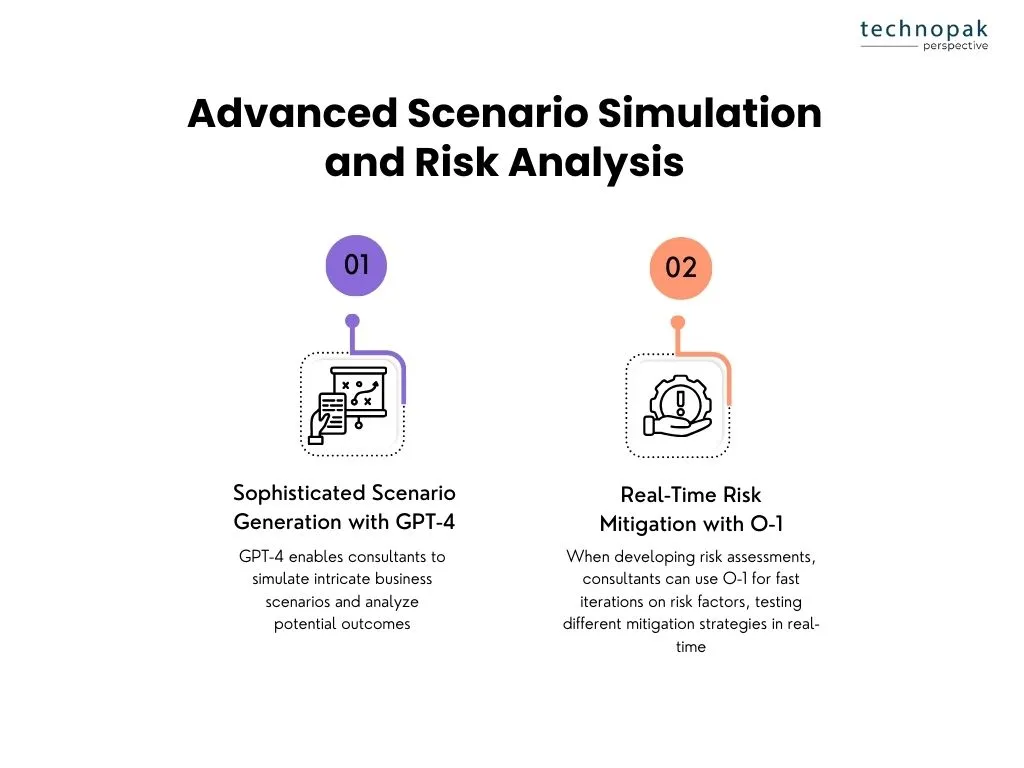 technopak
perspective

Advanced Scenario Simulation and Risk Analysis

01

Sophisticated Scenario Generation with GPT-4

GPT-4 enables consultants to simulate intricate business scenarios and analyze potential outcomes

02

Real-Time Risk Mitigation with O-1

When developing risk assessments, consultants can use O-1 for fast iterations on risk factors, testing different mitigation strategies in real-time